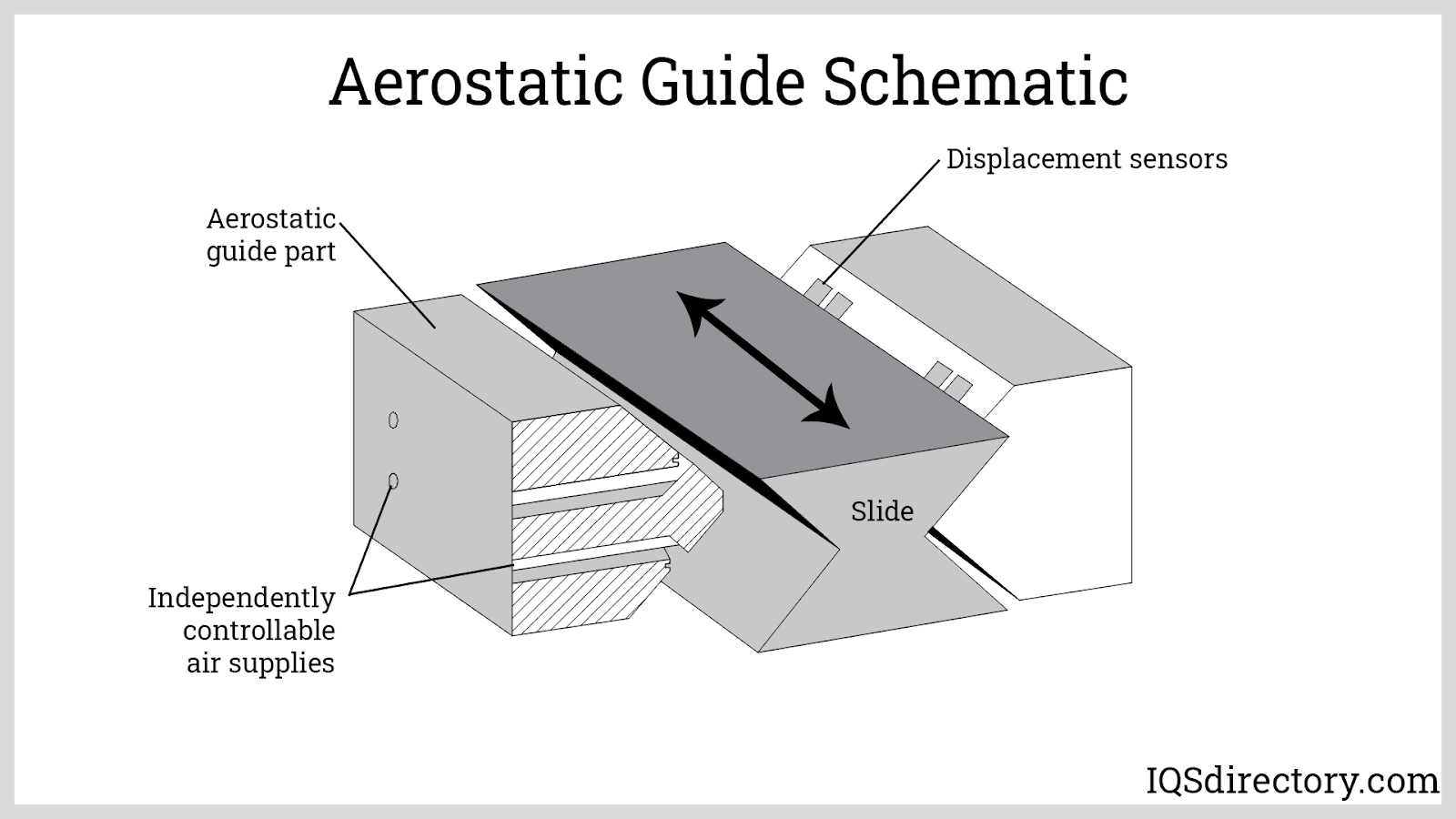 Aerostatic Guide Schematic

Displacement sensors

Aerostatic guide part

Slide

Independently controllable air supplies

IQSdirectory.com